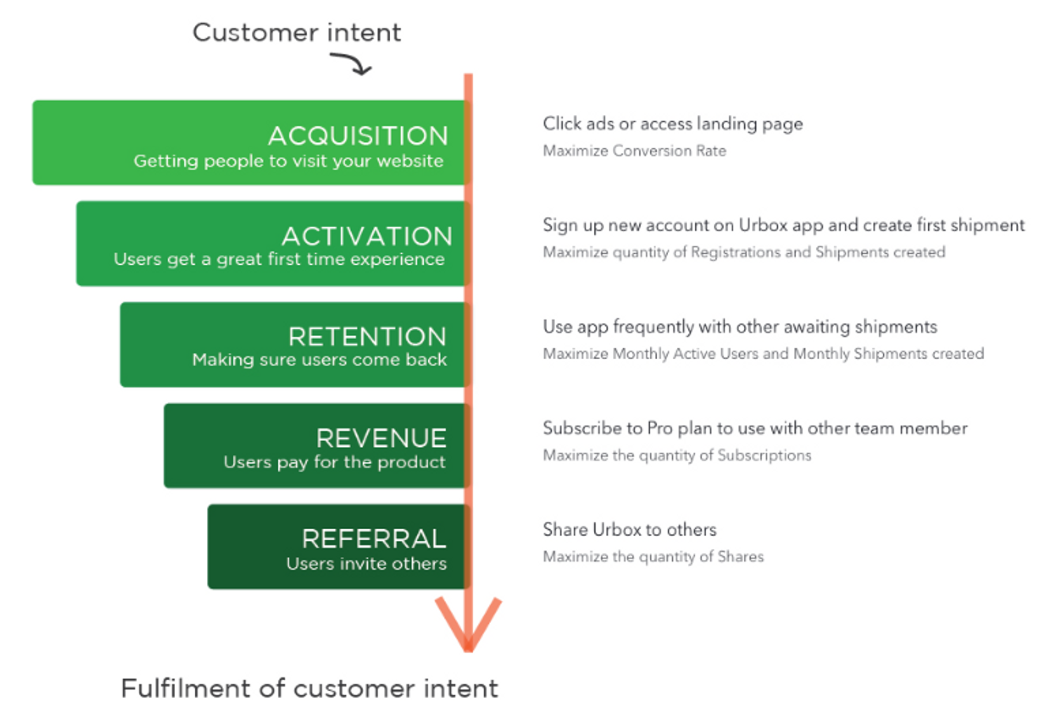 Customer intent

ACQUISITION
Getting people to visit your website

Click ads or access landing page
Maximize Conversion Rate

ACTIVATION
Users get a great first time experience

Sign up new account on Urbox app and create first shipment
Maximize quantity of Registrations and Shipments created

RETENTION
Making sure users come back

Use app frequently with other awaiting shipments
Maximize Monthly Active Users and Monthly Shipments created

REVENUE
Users pay for the product

Subscribe to Pro plan to use with other team member
Maximize the quantity of Subscriptions

REFERRAL
Users invite others

Share Urbox to others
Maximize the quantity of Shares

Fulfilment of customer intent